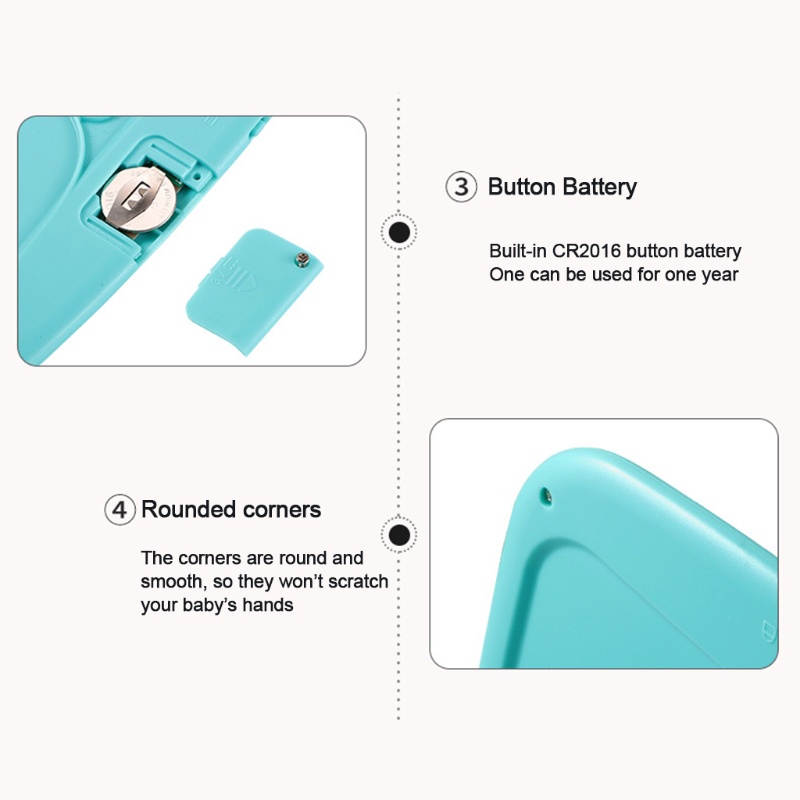 ③ Button Battery

Built-in CR2016 button battery
One can be used for one year

④ Rounded corners

The corners are round and smooth, so they won't scratch your baby's hands